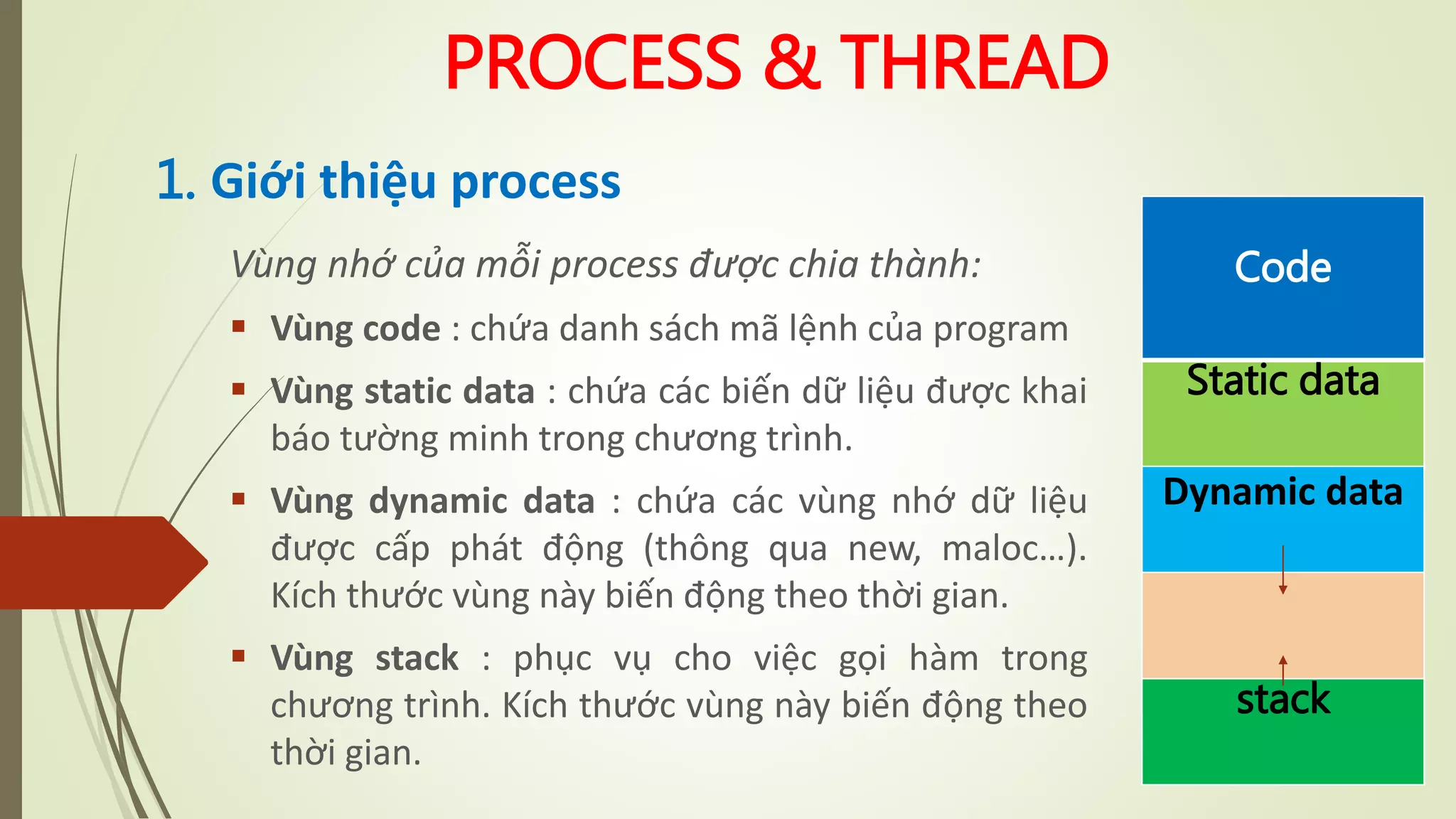 PROCESS & THREAD

1. Giới thiệu process

Vùng nhớ của mỗi process được chia thành:

▪ Vùng code : chứa danh sách mã lệnh của program

▪ Vùng static data : chứa các biến dữ liệu được khai báo tường minh trong chương trình.

▪ Vùng dynamic data : chứa các vùng nhớ dữ liệu được cấp phát động (thông qua new, maloc…). Kích thước vùng này biến động theo thời gian.

▪ Vùng stack : phục vụ cho việc gọi hàm trong chương trình. Kích thước vùng này biến động theo thời gian.

Code

Static data

Dynamic data

stack